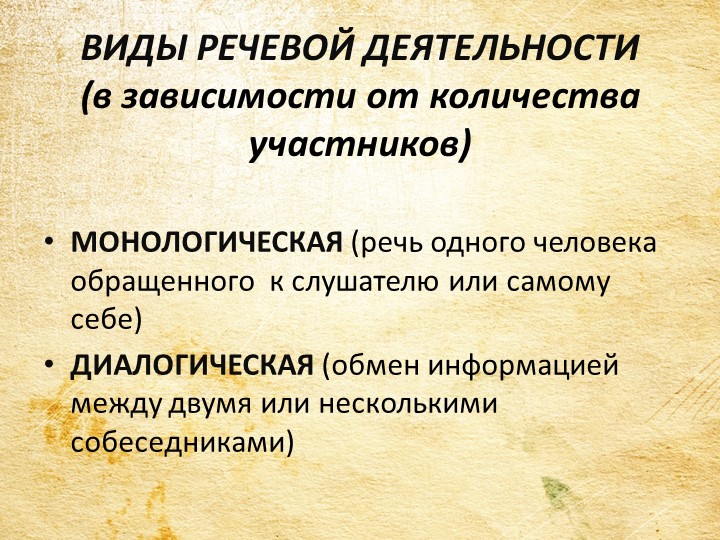 ВИДЫ РЕЧЕВОЙ ДЕЯТЕЛЬНОСТИ (в зависимости от количества участников)

• МОНОЛОГИЧЕСКАЯ (речь одного человека обращенного к слушателю или самому себе)
• ДИАЛОГИЧЕСКАЯ (обмен информацией между двумя или несколькими собеседниками)